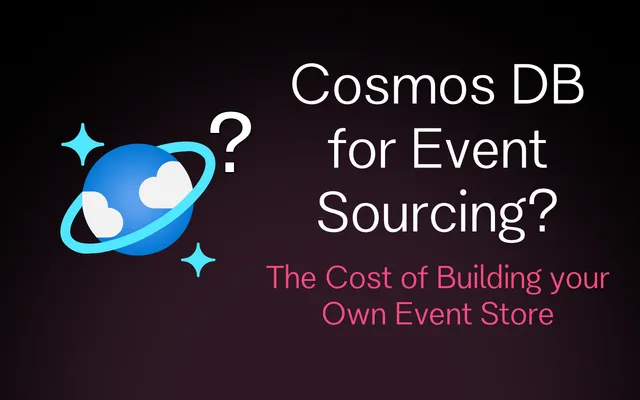 ?

Cosmos DB for Event Sourcing?

The Cost of Building your Own Event Store